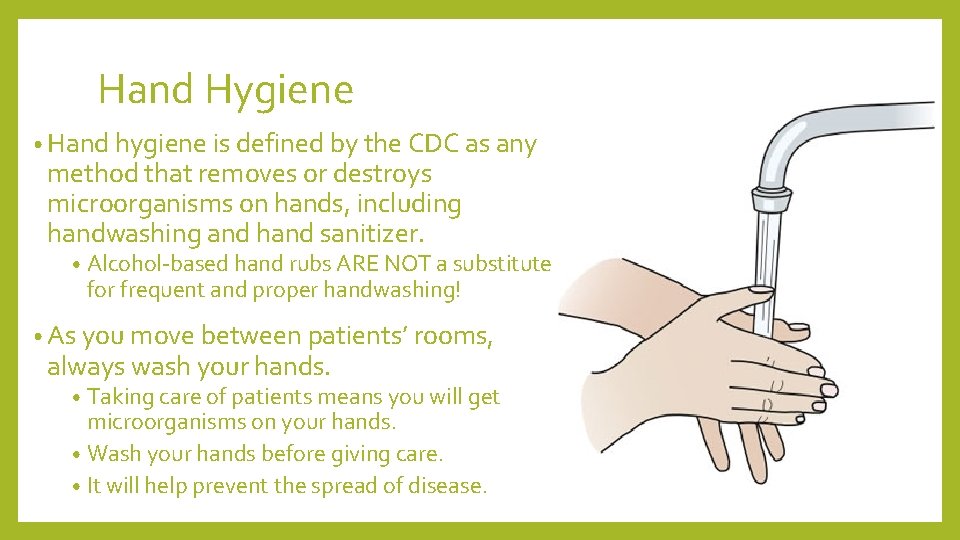 Hand Hygiene

• Hand hygiene is defined by the CDC as any method that removes or destroys microorganisms on hands, including handwashing and hand sanitizer.

• Alcohol-based hand rubs ARE NOT a substitute for frequent and proper handwashing!

• As you move between patients' rooms, always wash your hands.

• Taking care of patients means you will get microorganisms on your hands.

• Wash your hands before giving care.

• It will help prevent the spread of disease.